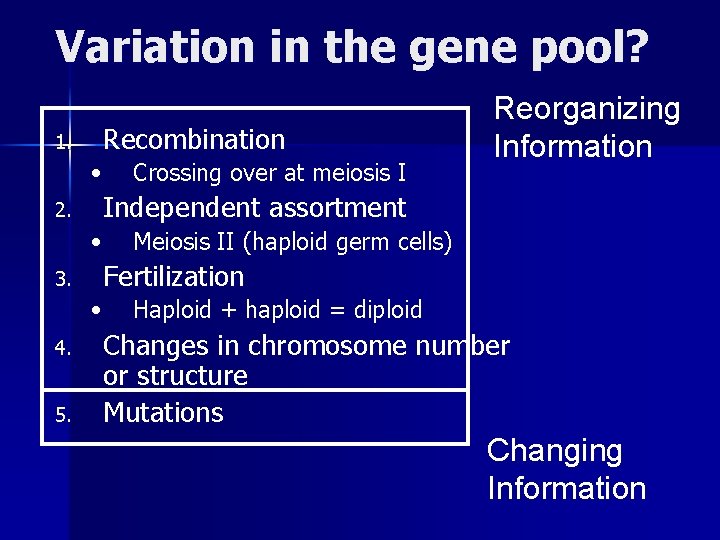 Variation in the gene pool?

Reorganizing Information

1. Recombination
• Crossing over at meiosis I
2. Independent assortment
• Meiosis II (haploid germ cells)
3. Fertilization
• Haploid + haploid = diploid
4. Changes in chromosome number or structure
5. Mutations

Changing Information